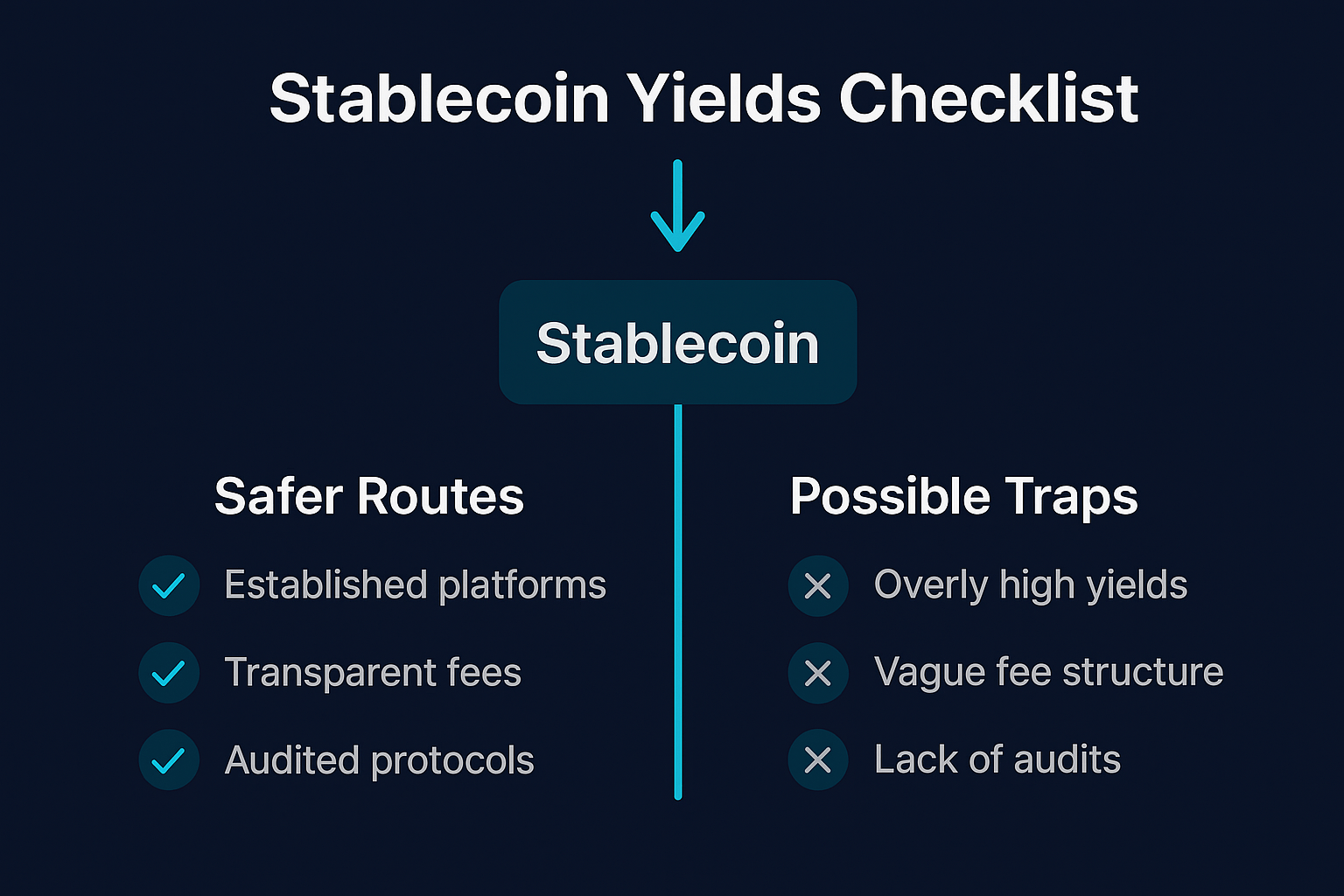 Stablecoin Yields Checklist

Stablecoin

Safer Routes

Established platforms

Transparent fees

Audited protocols

Possible Traps

Overly high yields

Vague fee structure

Lack of audits